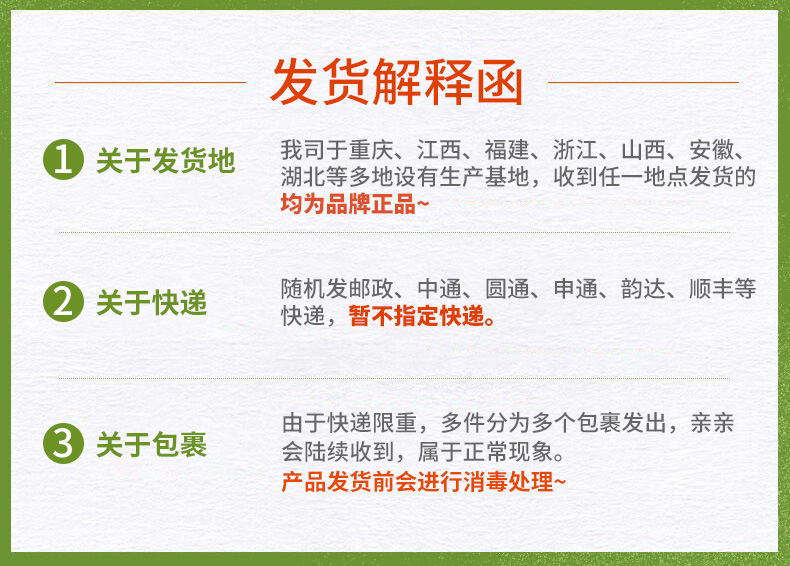 发货解释函

1 关于发货地

我司于重庆、江西、福建、浙江、山西、安徽、湖北等多地设有生产基地，收到任一地点发货的均为品牌正品~

2 关于快递

随机发邮政、中通、圆通、申通、韵达、顺丰等快递，暂不指定快递。

3 关于包裹

由于快递限重，多件分为多个包裹发出，亲亲会陆续收到，属于正常现象。
产品发货前会进行消毒处理~